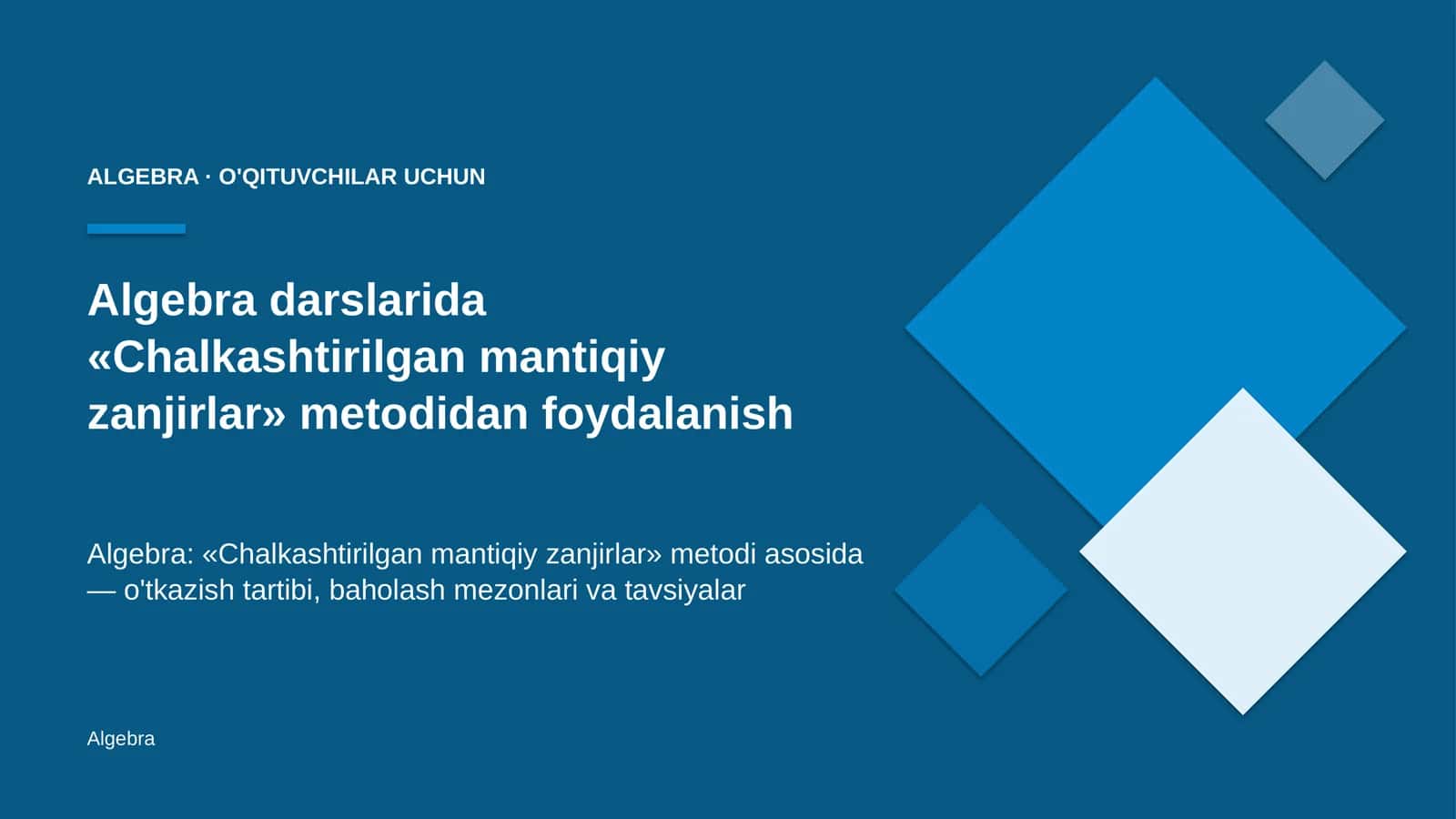 ALGEBRA · O'QITUVCHILAR UCHUN

Algebra darslarida «Chalkashtirilgan mantiqiy zanjirlar» metodidan foydalanish

Algebra: «Chalkashtirilgan mantiqiy zanjirlar» metodi asosida — o'tkazish tartibi, baholash mezonlari va tavsiyalar

Algebra